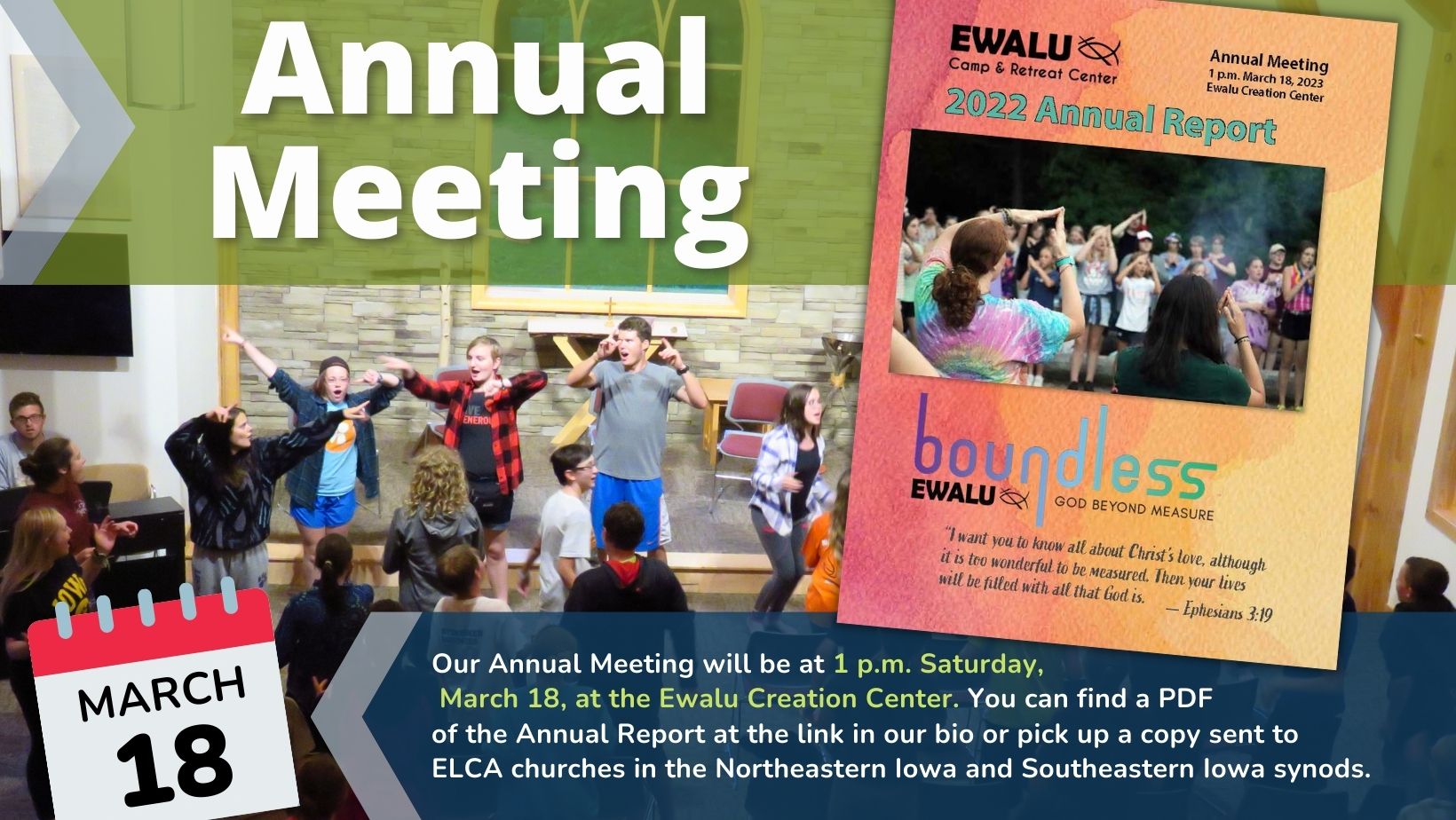 Annual Meeting

EWALU
Camp & Retreat Center

Annual Meeting
1 p.m. March 18, 2023
Ewalu Creation Center

2022 Annual Report

boundless
EWALU
GOD BEYOND MEASURE

"I want you to know all about Christ's love, although it is too wonderful to be measured. Then your lives will be filled with all that God is.
— Ephesians 3:19

MARCH
18

Our Annual Meeting will be at 1 p.m. Saturday, March 18, at the Ewalu Creation Center. You can find a PDF of the Annual Report at the link in our bio or pick up a copy sent to ELCA churches in the Northeastern Iowa and Southeastern Iowa synods.